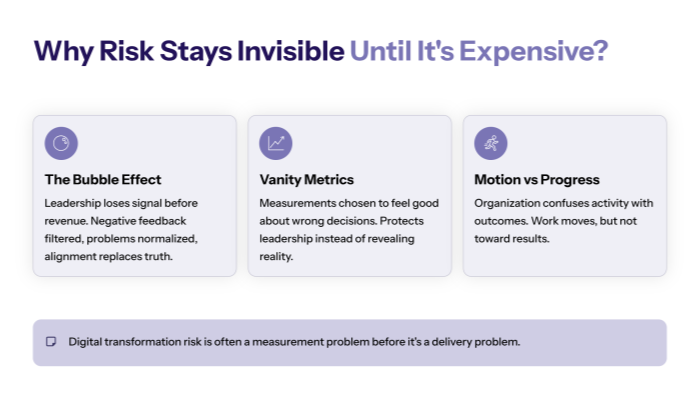 Why Risk Stays Invisible Until It's Expensive?

The Bubble Effect

Leadership loses signal before revenue. Negative feedback filtered, problems normalized, alignment replaces truth.

Vanity Metrics

Measurements chosen to feel good about wrong decisions. Protects leadership instead of revealing reality.

Motion vs Progress

Organization confuses activity with outcomes. Work moves, but not toward results.

Digital transformation risk is often a measurement problem before it's a delivery problem.